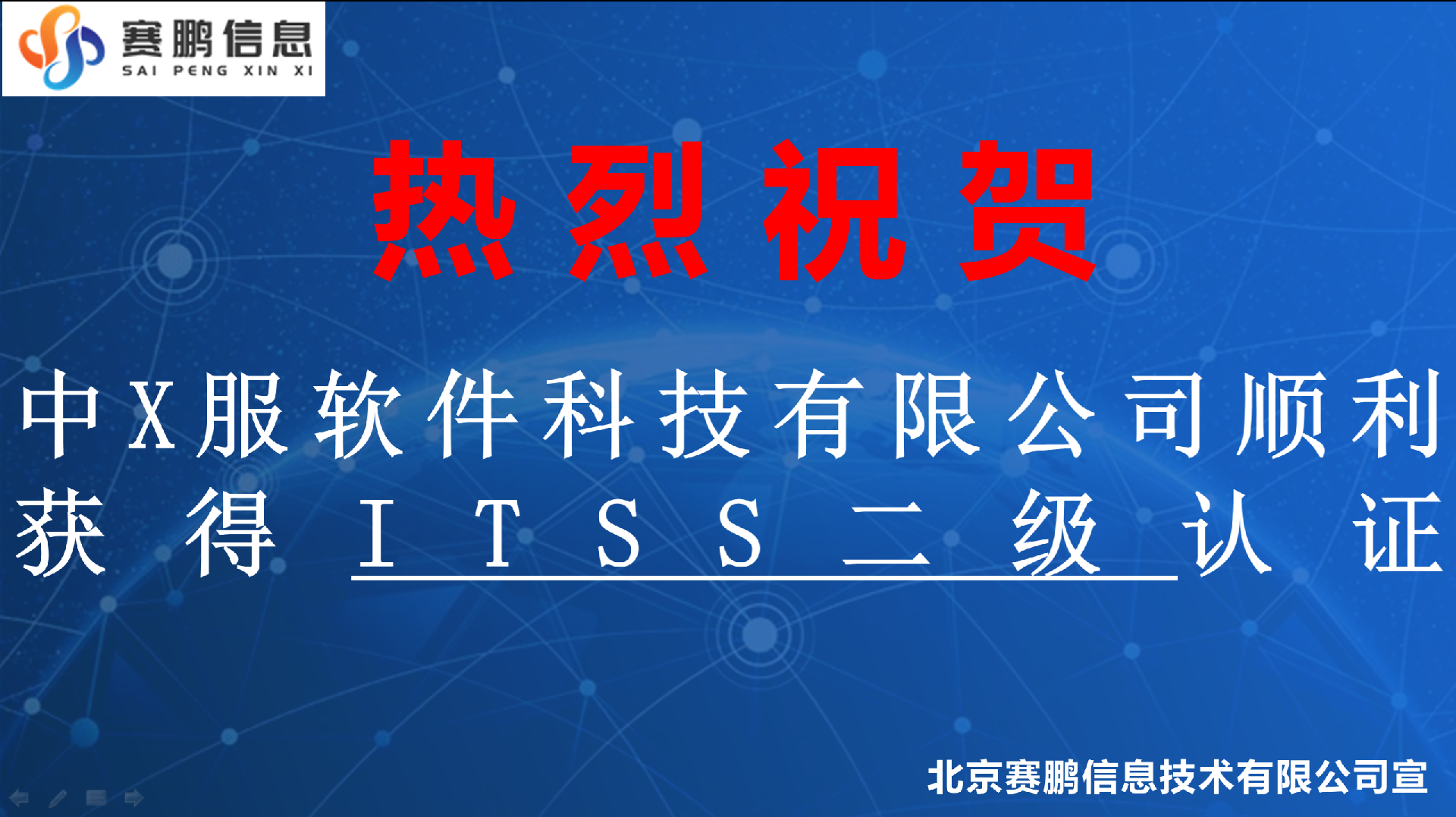 赛鹏信息
SAI PENG XIN XI

热烈祝贺

中X服软件科技有限公司顺利获得ITSS二级认证

北京赛鹏信息技术有限公司宣